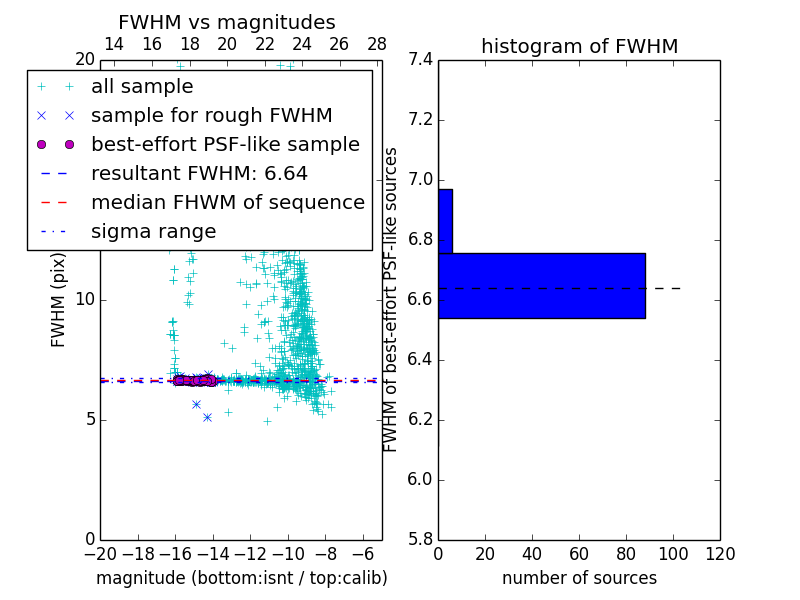 FWHM vs magnitudes

14 16 18 20 22 24 26 28

20

all sample
sample for rough FWHM
best-effort PSF-like sample
resultant FWHM: 6.64
median FHWM of sequence
sigma range

FWHM (pix)

10

5

0

−20 −18 −16 −14 −12 −10 −8 −6

magnitude (bottom:isnt / top:calib)

histogram of FWHM

7.4
7.2
7.0
6.8
6.6
6.4
6.2
6.0
5.8

FWHM of best-effort PSF-like sources

0 20 40 60 80 100 120

number of sources